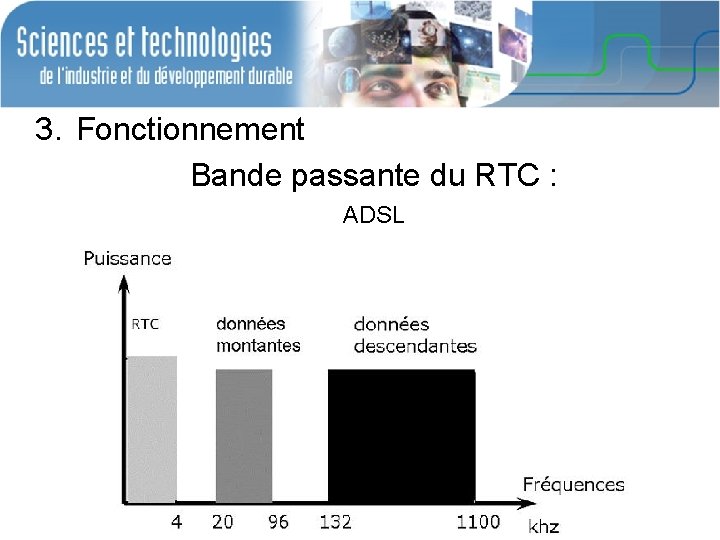 Sciences et technologies
de l'industrie et du développement durable

3. Fonctionnement

Bande passante du RTC :

ADSL

Puissance

RTC

données montantes

données descendantes

Fréquences

4 20 96 132 1100 khz